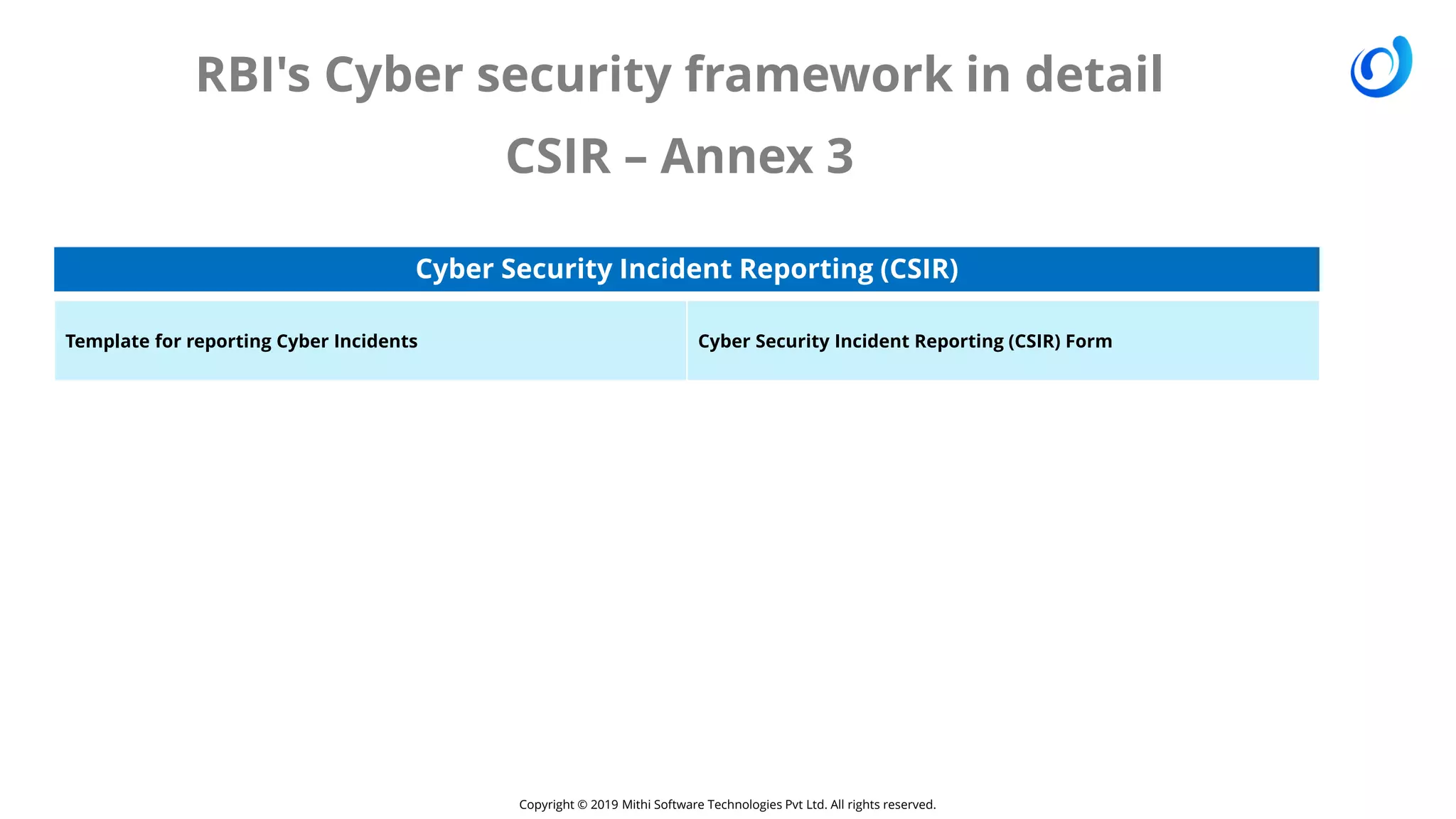 RBI's Cyber security framework in detail

CSIR – Annex 3

| Cyber Security Incident Reporting (CSIR) | |
|---|---|
| Template for reporting Cyber Incidents | Cyber Security Incident Reporting (CSIR) Form |

Copyright © 2019 Mithi Software Technologies Pvt Ltd. All rights reserved.